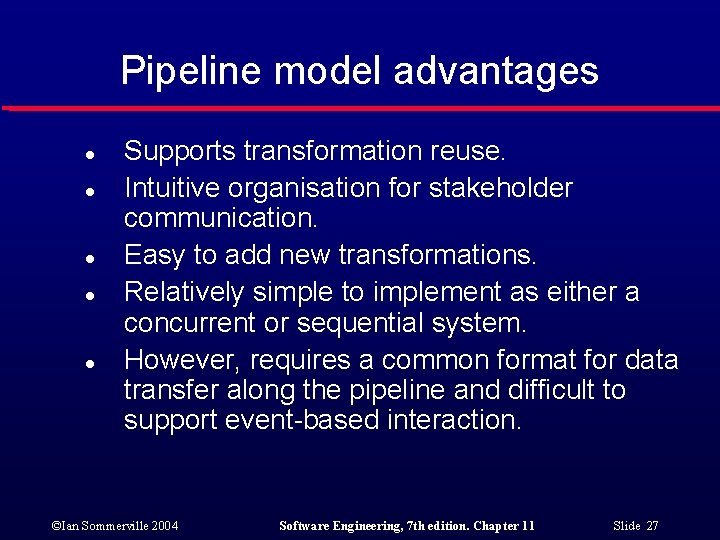 Pipeline model advantages

- Supports transformation reuse.
- Intuitive organisation for stakeholder communication.
- Easy to add new transformations.
- Relatively simple to implement as either a concurrent or sequential system.
- However, requires a common format for data transfer along the pipeline and difficult to support event-based interaction.

©Ian Sommerville 2004 Software Engineering, 7th edition. Chapter 11 Slide 27